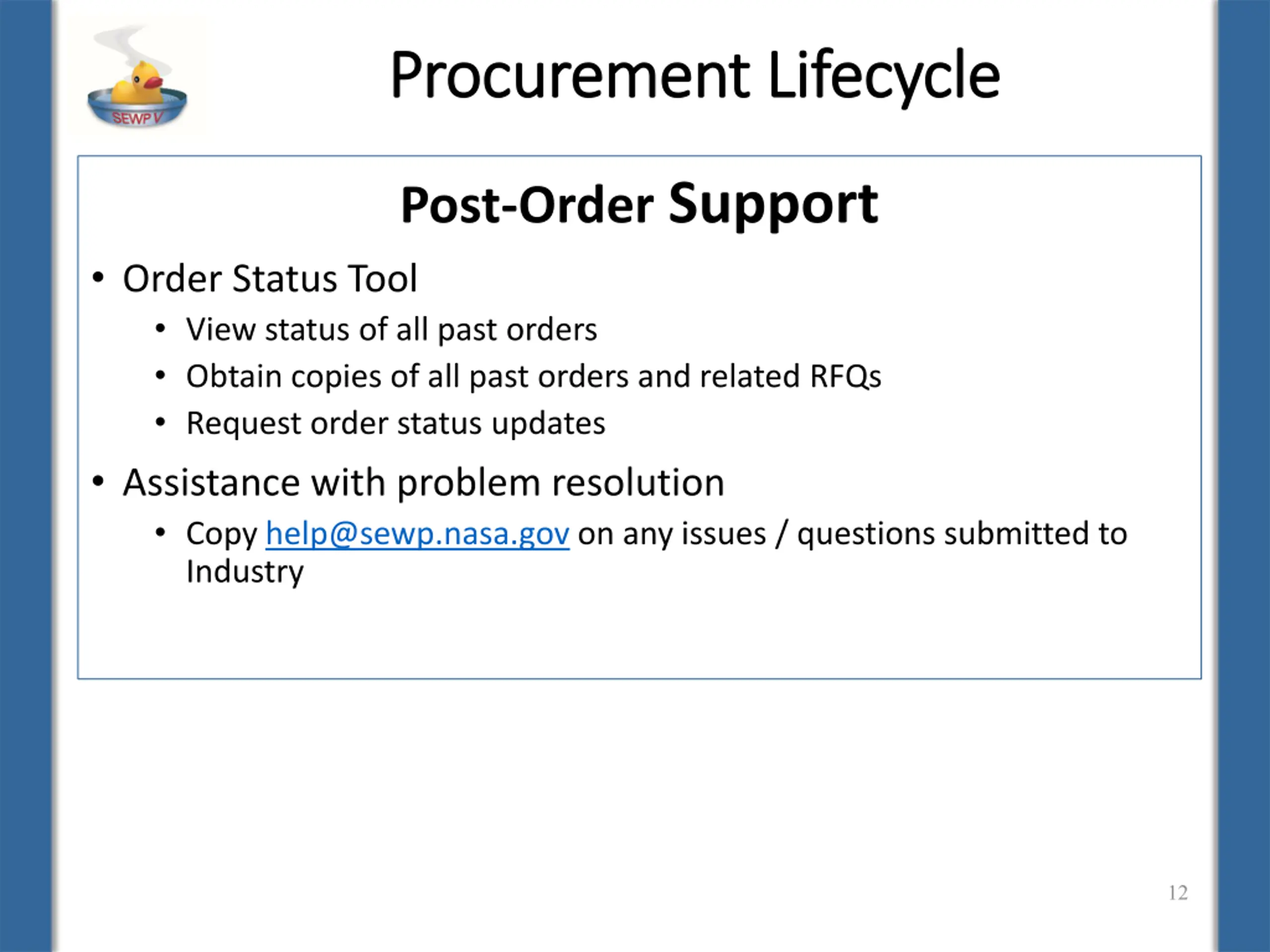 SEWP V

Procurement Lifecycle

Post-Order Support

• Order Status Tool
  • View status of all past orders
  • Obtain copies of all past orders and related RFQs
  • Request order status updates
• Assistance with problem resolution
  • Copy help@sewp.nasa.gov on any issues / questions submitted to Industry

12